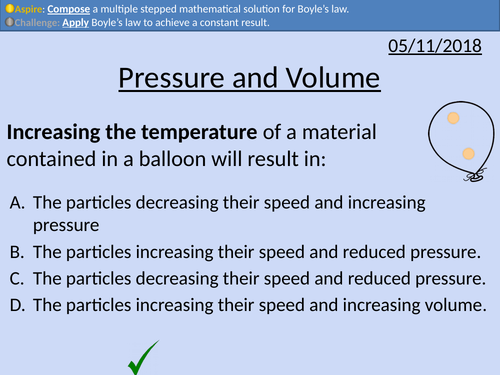 Aspire: Compose a multiple stepped mathematical solution for Boyle's law.
Challenge: Apply Boyle's law to achieve a constant result.

05/11/2018

Pressure and Volume

Increasing the temperature of a material contained in a balloon will result in:

A. The particles decreasing their speed and increasing pressure
B. The particles increasing their speed and reduced pressure.
C. The particles decreasing their speed and reduced pressure.
D. The particles increasing their speed and increasing volume.